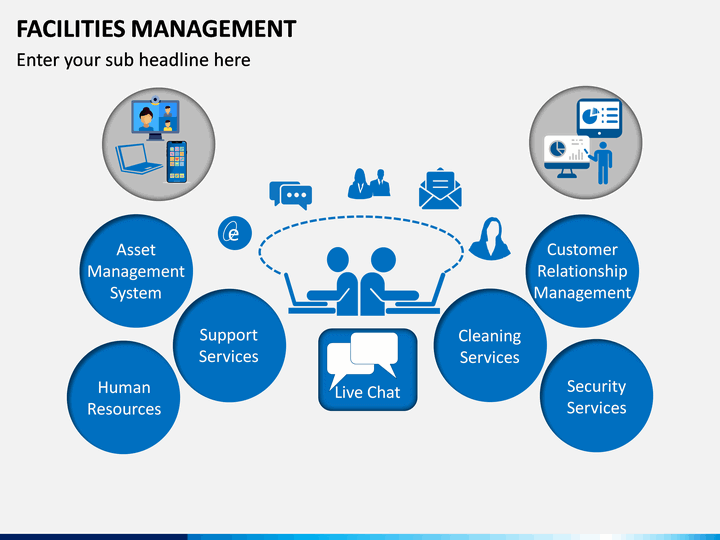 FACILITIES MANAGEMENT

Enter your sub headline here

Asset Management System

Support Services

Human Resources

Live Chat

Customer Relationship Management

Cleaning Services

Security Services